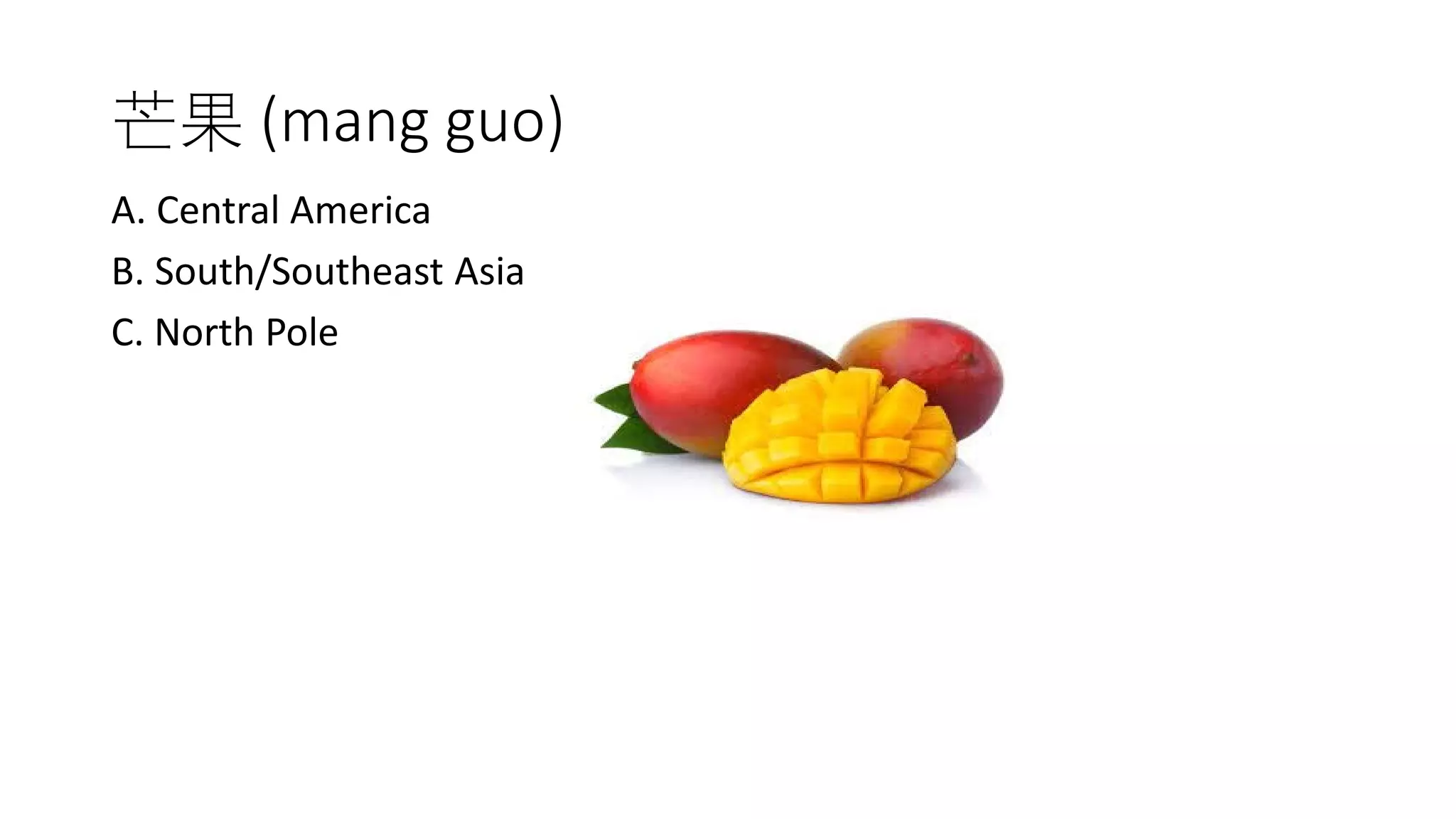 芒果 (mang guo)

A. Central America

B. South/Southeast Asia

C. North Pole